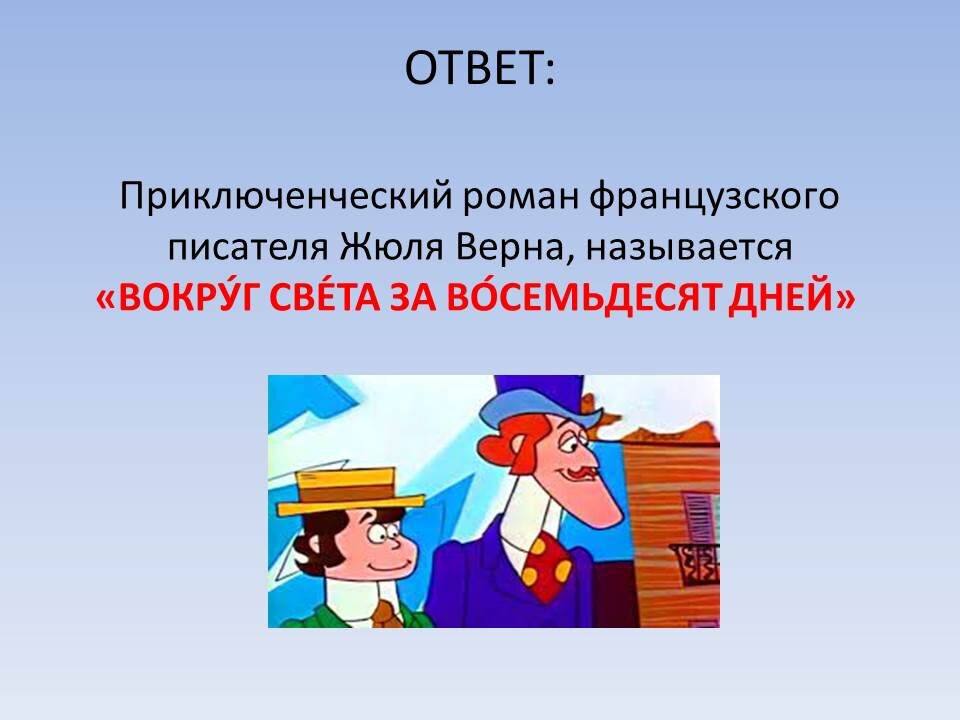 ОТВЕТ:

Приключенческий роман французского писателя Жюля Верна, называется «ВОКРУ́Г СВЕ́ТА ЗА ВО́СЕМЬДЕСЯТ ДНЕЙ»